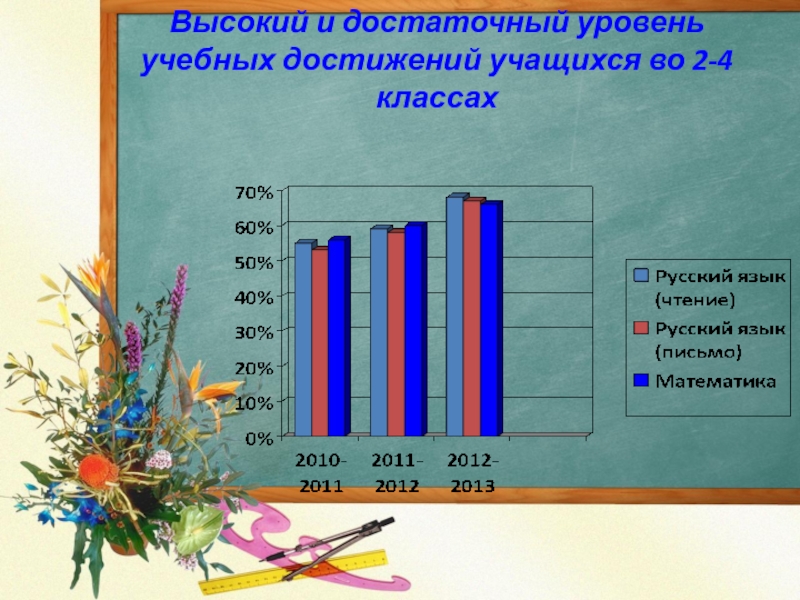 Высокий и достаточный уровень учебных достижений учащихся во 2-4 классах

70%
60%
50%
40%
30%
20%
10%
0%

2010-2011
2011-2012
2012-2013

Русский язык (чтение)
Русский язык (письмо)
Математика